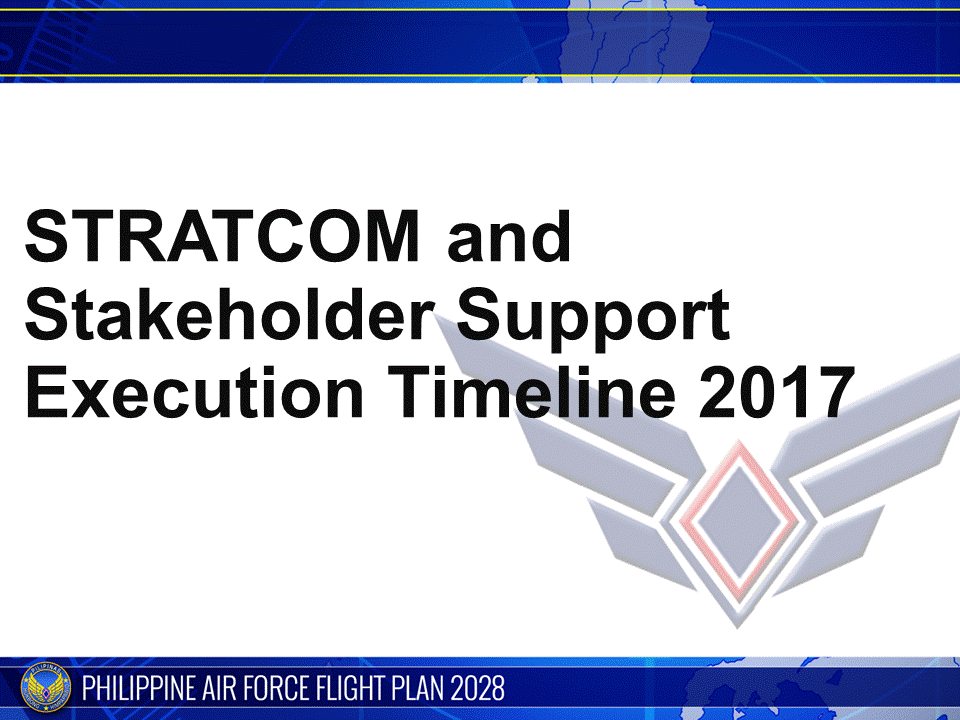 STRATCOM and Stakeholder Support Execution Timeline 2017

PHILIPPINE AIR FORCE FLIGHT PLAN 2028